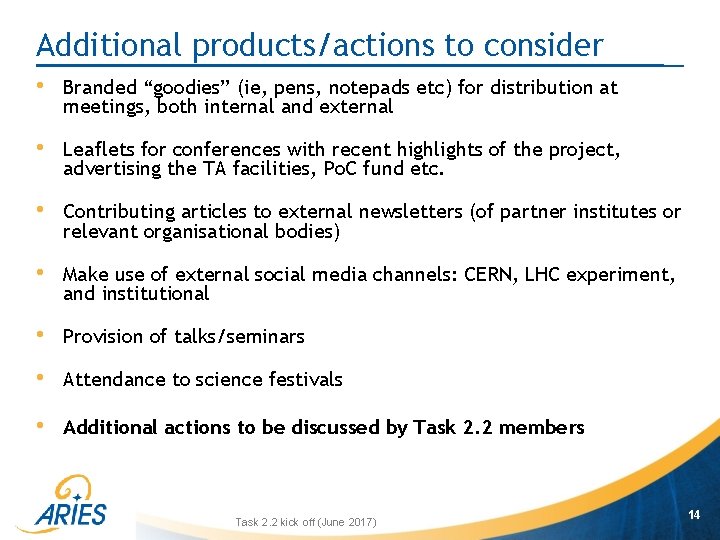 Additional products/actions to consider

• Branded “goodies” (ie, pens, notepads etc) for distribution at meetings, both internal and external

• Leaflets for conferences with recent highlights of the project, advertising the TA facilities, PoC fund etc.

• Contributing articles to external newsletters (of partner institutes or relevant organisational bodies)

• Make use of external social media channels: CERN, LHC experiment, and institutional

• Provision of talks/seminars

• Attendance to science festivals

• Additional actions to be discussed by Task 2.2 members

ARIES

Task 2.2 kick off (June 2017)

14